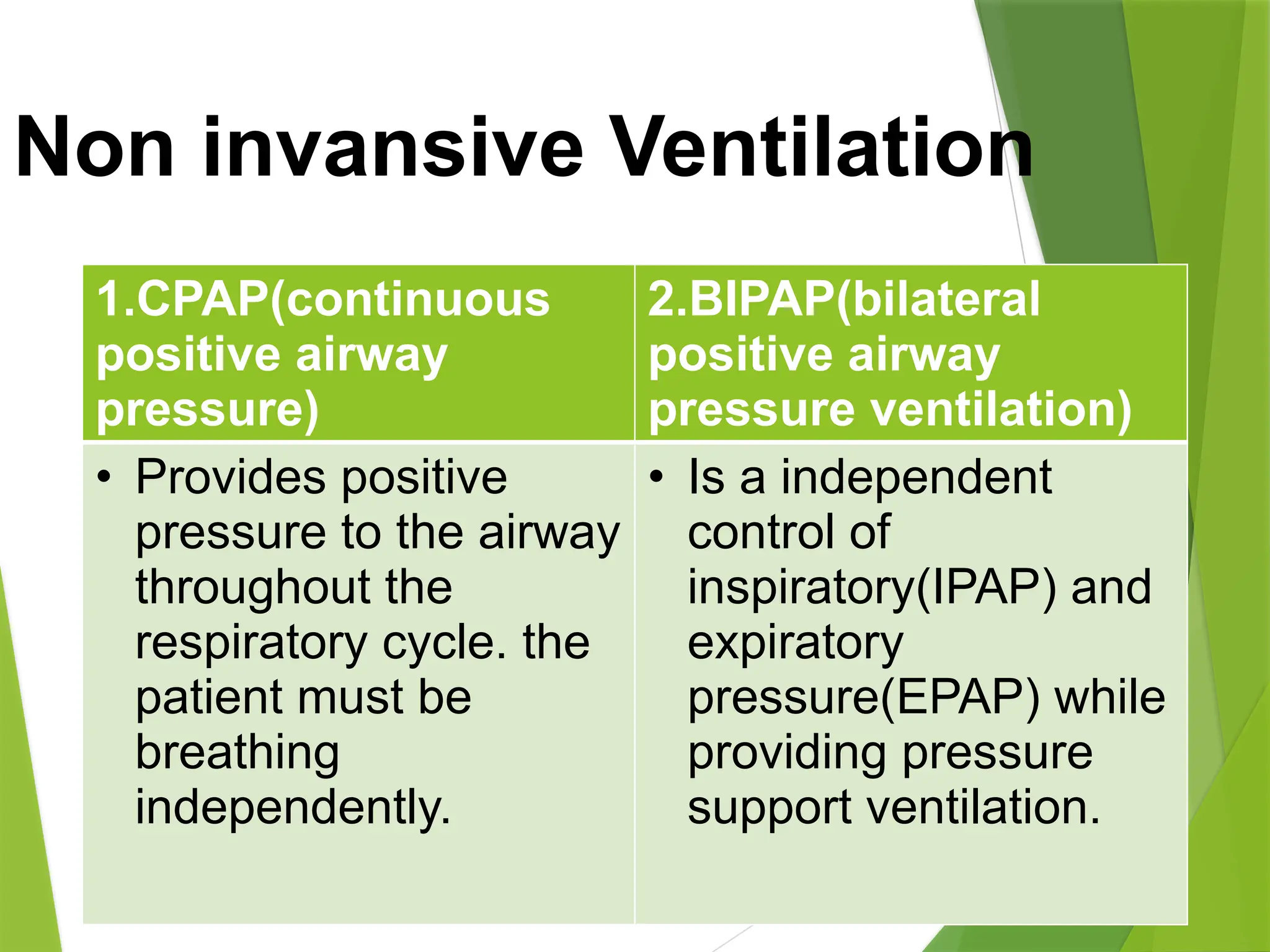 Non invansive Ventilation

| 1.CPAP(continuous positive airway pressure) | 2.BIPAP(bilateral positive airway pressure ventilation) |
|---|---|
| • Provides positive pressure to the airway throughout the respiratory cycle. the patient must be breathing independently. | • Is a independent control of inspiratory(IPAP) and expiratory pressure(EPAP) while providing pressure support ventilation. |